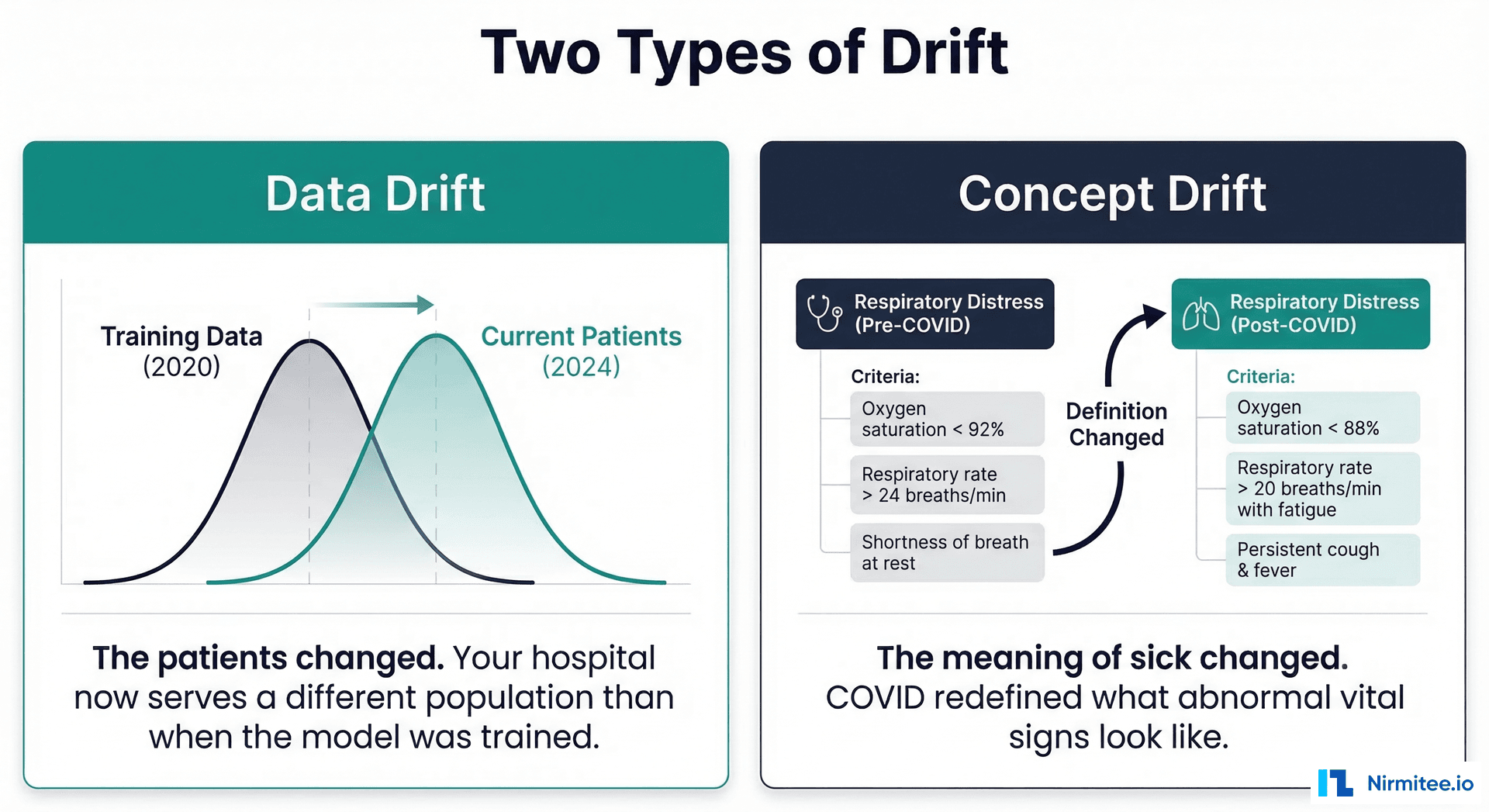 Two Types of Drift

Data Drift

Training Data (2020)

Current Patients (2024)

The patients changed. Your hospital now serves a different population than when the model was trained.

Concept Drift

Respiratory Distress (Pre-COVID)

Criteria:

Oxygen saturation < 92%

Respiratory rate > 24 breaths/min

Shortness of breath at rest

Definition Changed

Respiratory Distress (Post-COVID)

Criteria:

Oxygen saturation < 88%

Respiratory rate > 20 breaths/min with fatigue

Persistent cough & fever

The meaning of sick changed. COVID redefined what abnormal vital signs look like.

Nirmitee.io